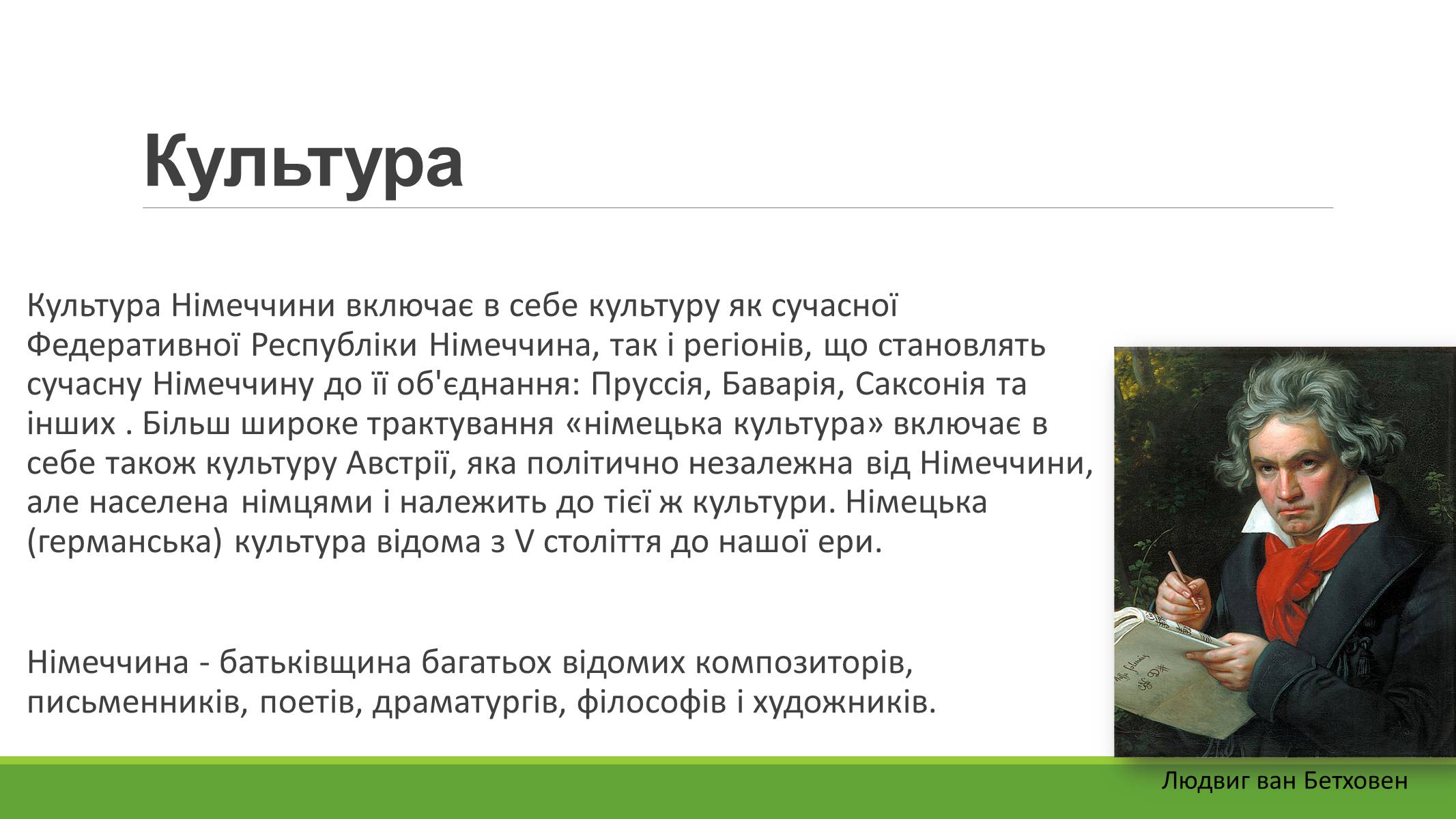 Культура

Культура Німеччини включає в себе культуру як сучасної Федеративної Республіки Німеччина, так і регіонів, що становлять сучасну Німеччину до її об'єднання: Пруссія, Баварія, Саксонія та інших . Більш широке трактування «німецька культура» включає в себе також культуру Австрії, яка політично незалежна від Німеччини, але населена німцями і належить до тієї ж культури. Німецька (германська) культура відома з V століття до нашої ери.

Німеччина - батьківщина багатьох відомих композиторів, письменників, поетів, драматургів, філософів і художників.

Людвиг ван Бетховен